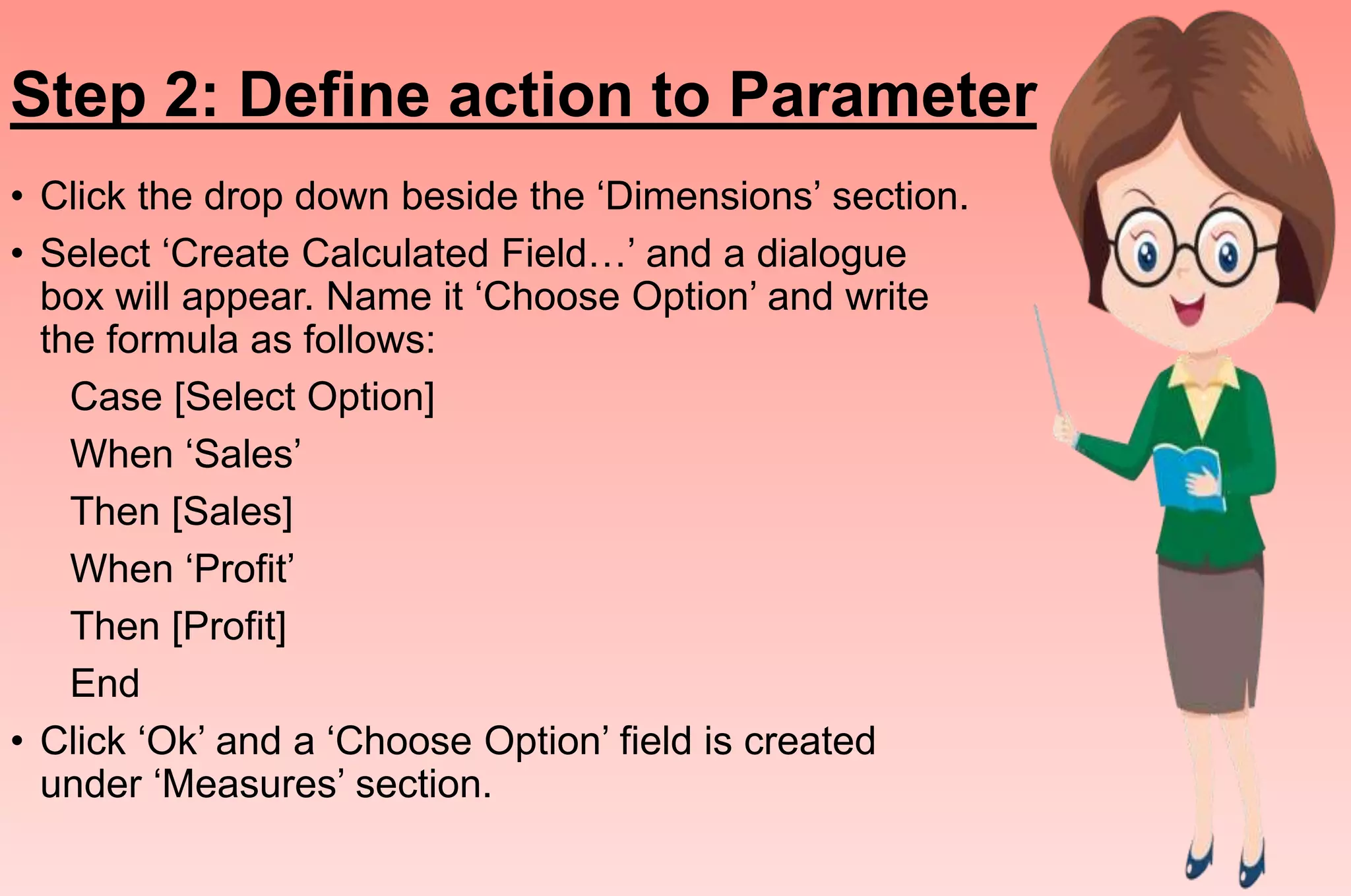 Step 2: Define action to Parameter

• Click the drop down beside the ‘Dimensions’ section.

• Select ‘Create Calculated Field…’ and a dialogue box will appear. Name it ‘Choose Option’ and write the formula as follows:

Case [Select Option]

When ‘Sales’

Then [Sales]

When ‘Profit’

Then [Profit]

End

• Click ‘Ok’ and a ‘Choose Option’ field is created under ‘Measures’ section.